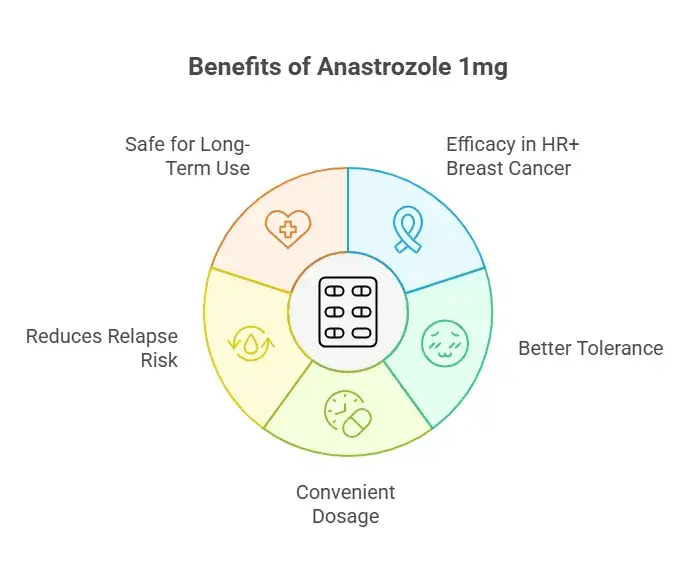 Benefits of Anastrozole 1mg

Safe for Long-Term Use

Efficacy in HR+ Breast Cancer

Reduces Relapse Risk

Better Tolerance

Convenient Dosage